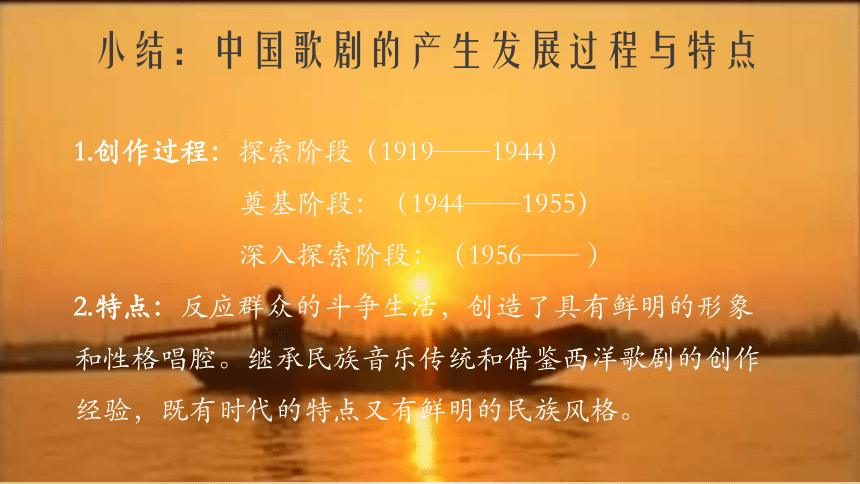 小结：中国歌剧的产生发展过程与特点

1.创作过程：探索阶段（1919——1944）

奠基阶段：（1944——1955）

深入探索阶段：（1956—— ）

2.特点：反应群众的斗争生活，创造了具有鲜明的形象和性格唱腔。继承民族音乐传统和借鉴西洋歌剧的创作经验，既有时代的特点又有鲜明的民族风格。